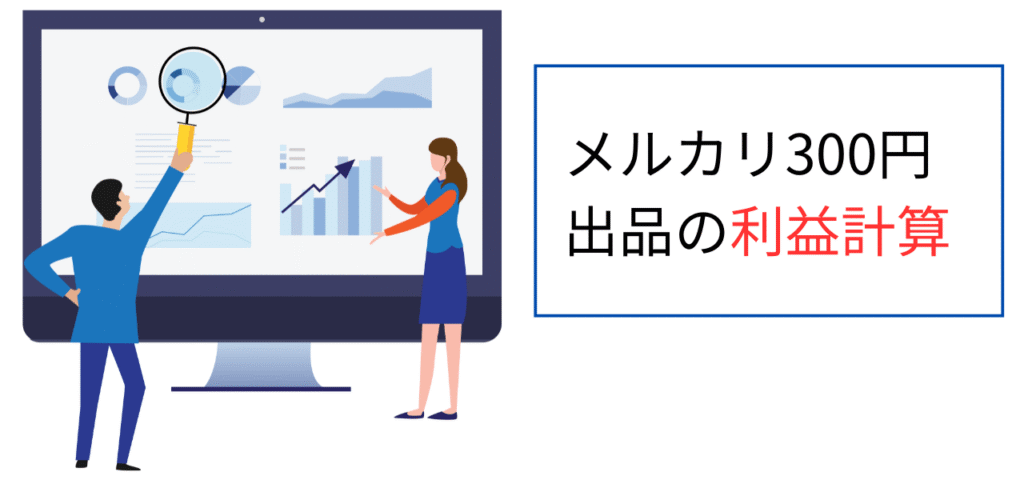 メルカリ300円
出品の利益計算